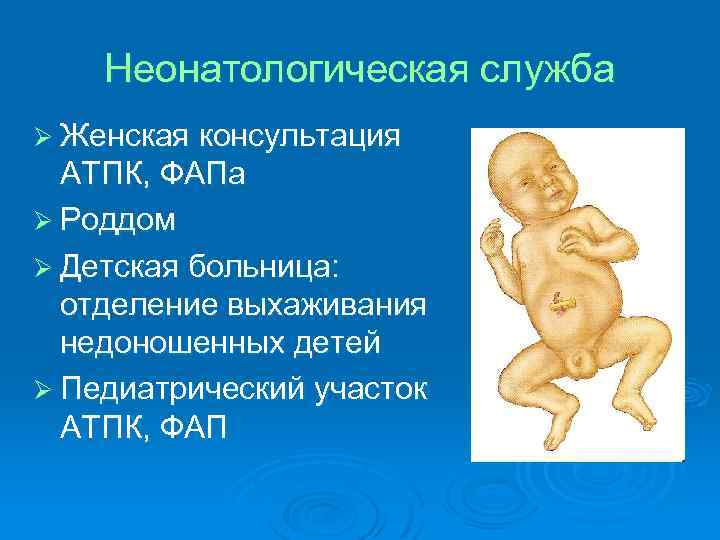 Неонатологическая служба

➢ Женская консультация АТПК, ФАПа

➢ Роддом

➢ Детская больница: отделение выхаживания недоношенных детей

➢ Педиатрический участок АТПК, ФАП